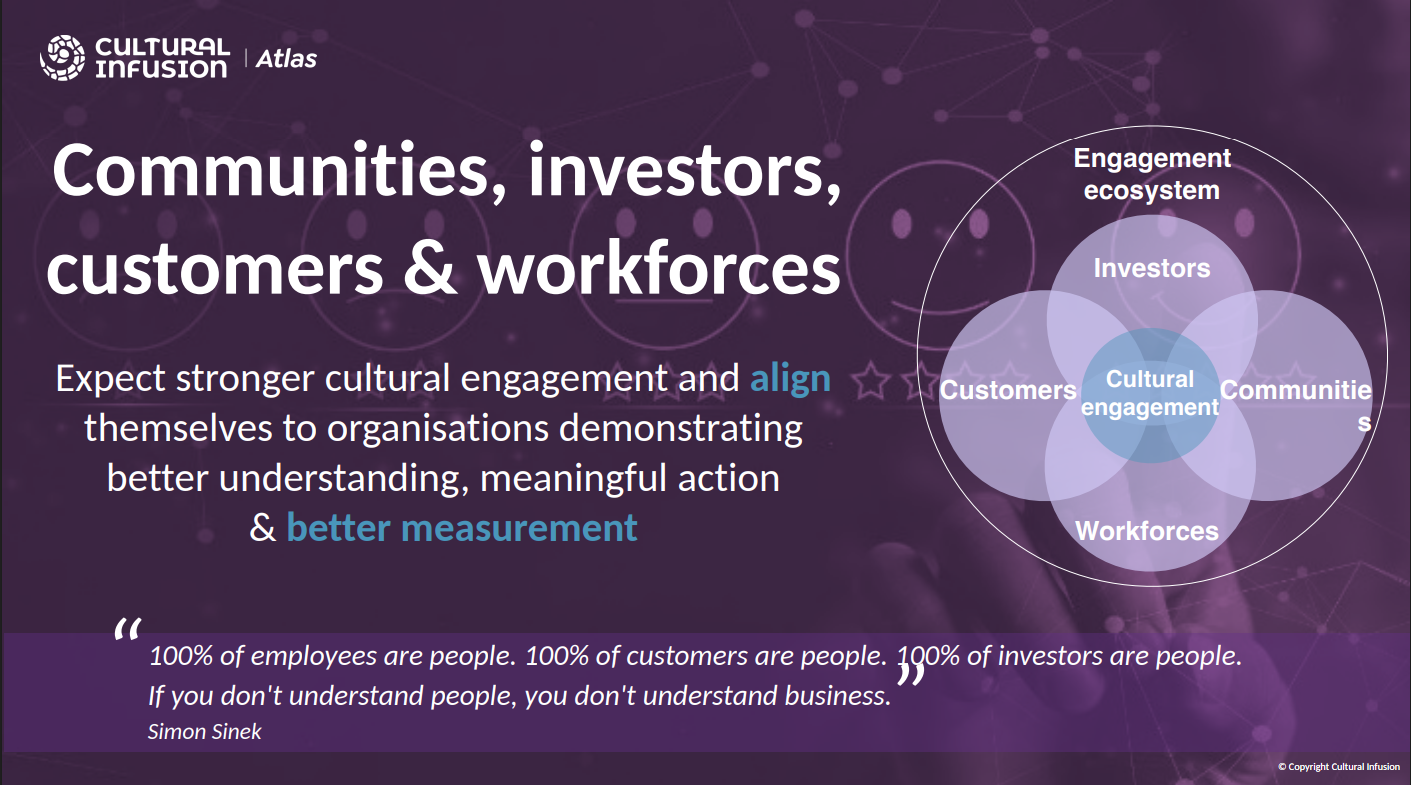 CULTURAL INFUSION | Atlas

Communities, investors, customers & workforces

Expect stronger cultural engagement and align themselves to organisations demonstrating better understanding, meaningful action & better measurement

Engagement ecosystem

Investors

Customers

Cultural engagement

Communities

Workforces

“100% of employees are people. 100% of customers are people. 100% of investors are people. If you don't understand people, you don't understand business.”
Simon Sinek

© Copyright Cultural Infusion